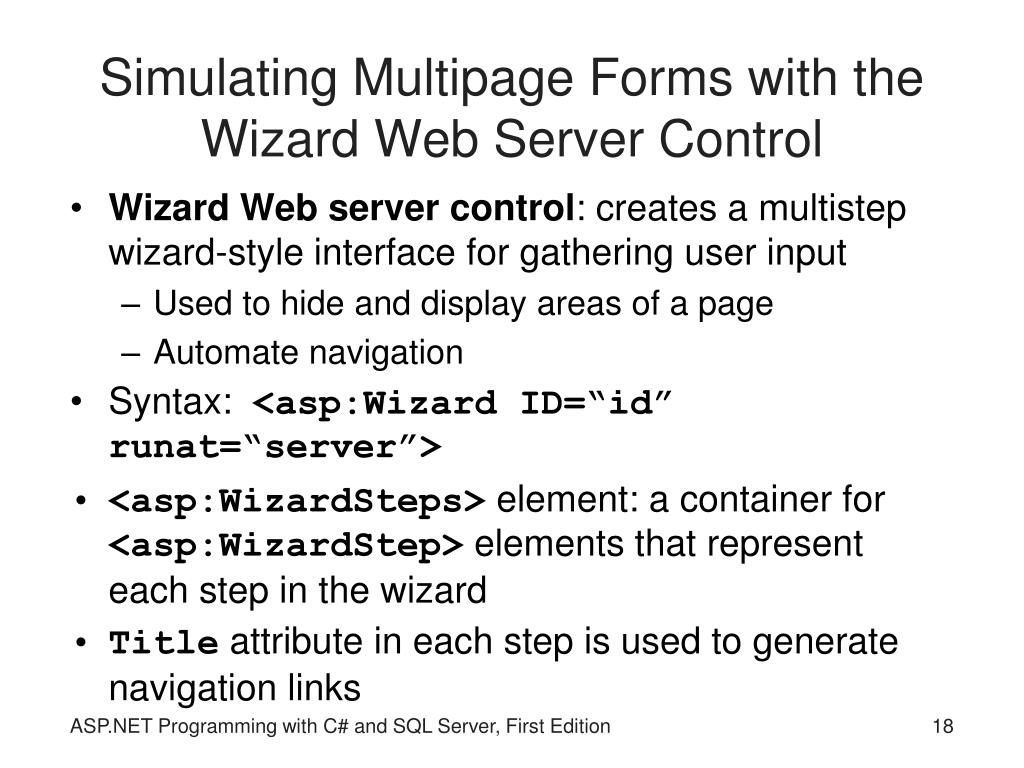 Simulating Multipage Forms with the Wizard Web Server Control

• Wizard Web server control: creates a multistep wizard-style interface for gathering user input
– Used to hide and display areas of a page
– Automate navigation
• Syntax: <asp:Wizard ID=“id” runat=“server”>
• <asp:WizardSteps> element: a container for <asp:WizardStep> elements that represent each step in the wizard
• Title attribute in each step is used to generate navigation links

ASP.NET Programming with C# and SQL Server, First Edition
18